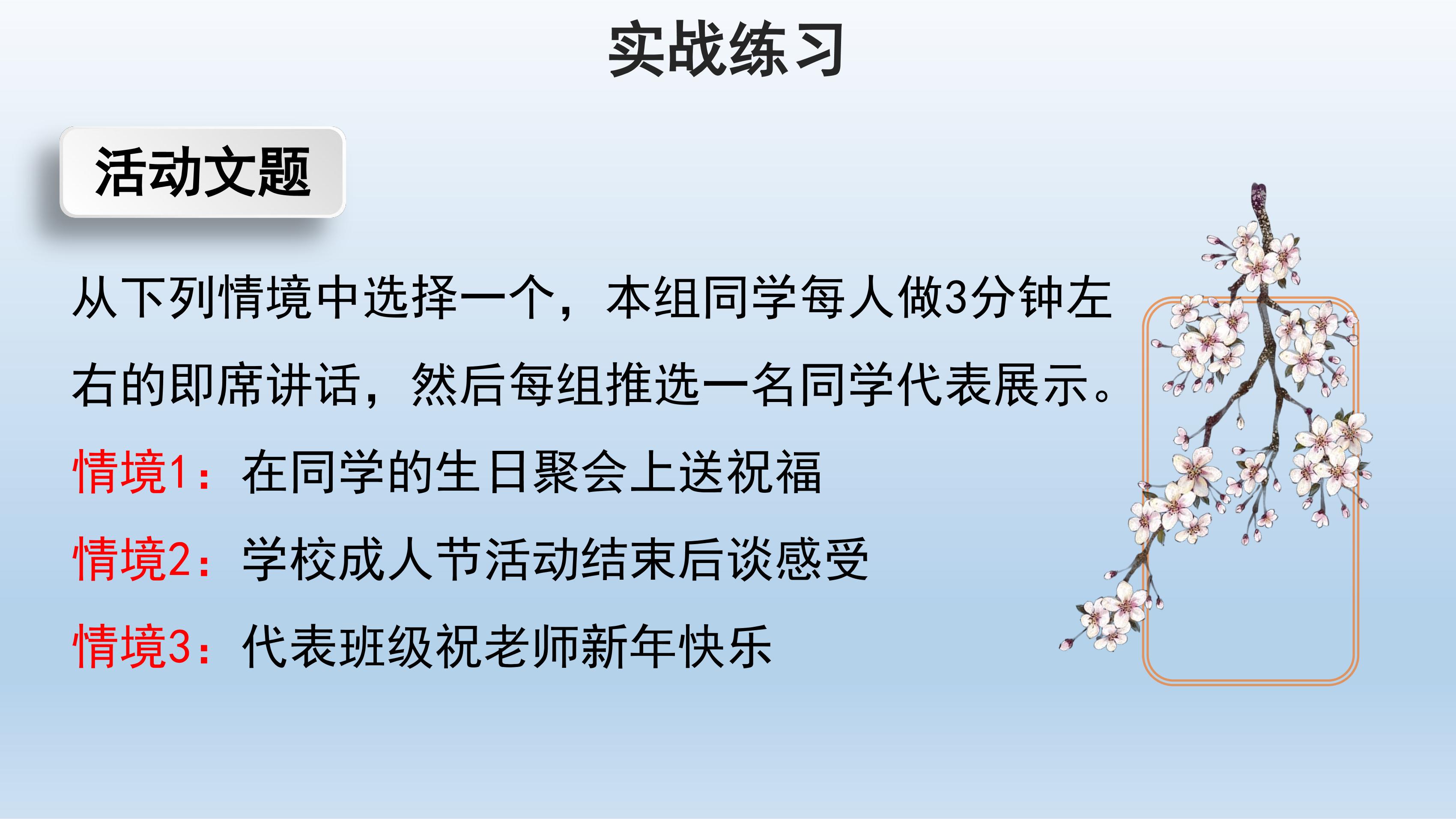 实战练习

活动文题

从下列情境中选择一个，本组同学每人做3分钟左右的即席讲话，然后每组推选一名同学代表展示。

情境1：在同学的生日聚会上送祝福

情境2：学校成人节活动结束后谈感受

情境3：代表班级祝老师新年快乐